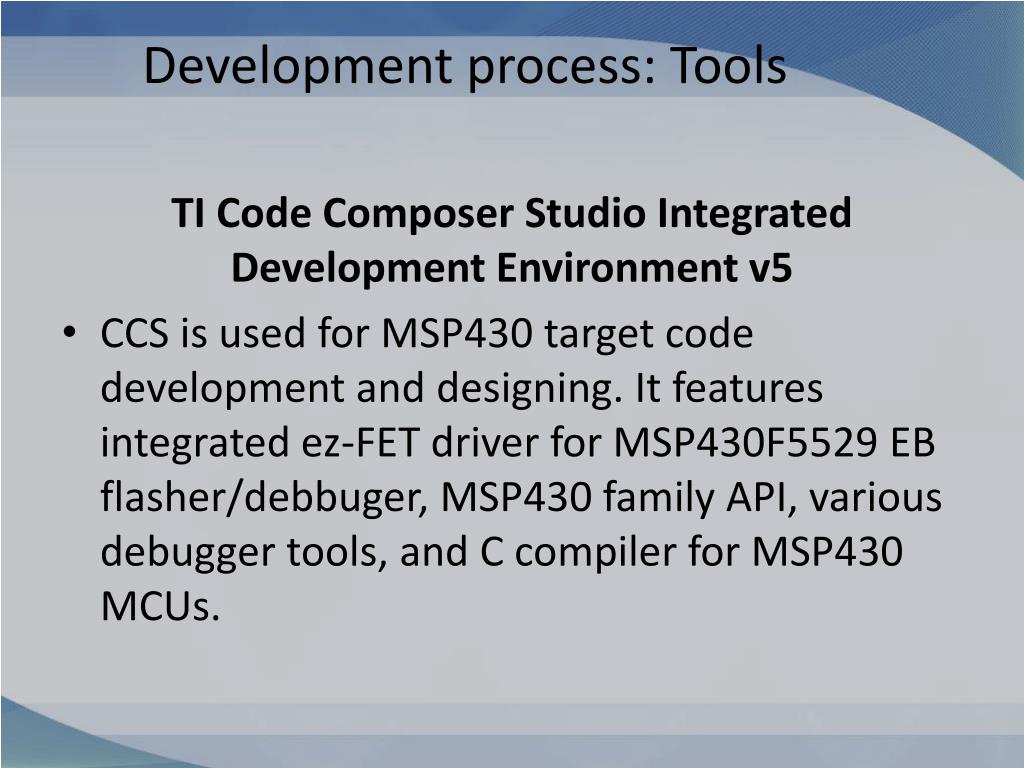 Development process: Tools

TI Code Composer Studio Integrated Development Environment v5

• CCS is used for MSP430 target code development and designing. It features integrated ez-FET driver for MSP430F5529 EB flasher/debbuger, MSP430 family API, various debugger tools, and C compiler for MSP430 MCUs.